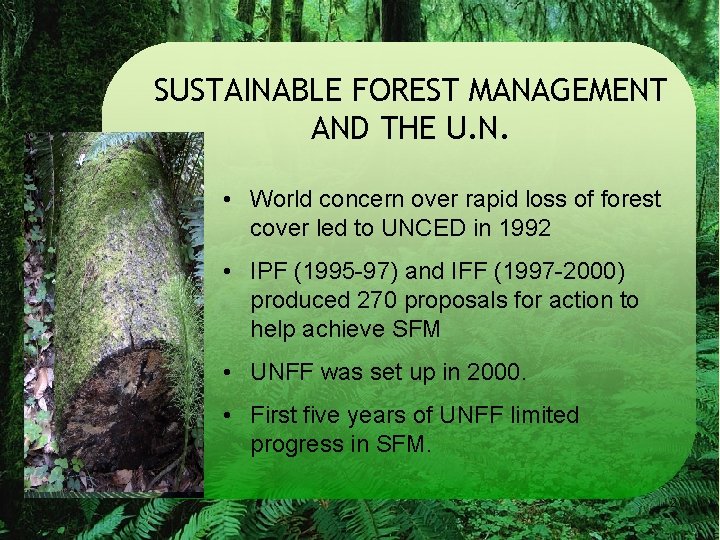 SUSTAINABLE FOREST MANAGEMENT AND THE U.N.

• World concern over rapid loss of forest cover led to UNCED in 1992

• IPF (1995-97) and IFF (1997-2000) produced 270 proposals for action to help achieve SFM

• UNFF was set up in 2000.

• First five years of UNFF limited progress in SFM.